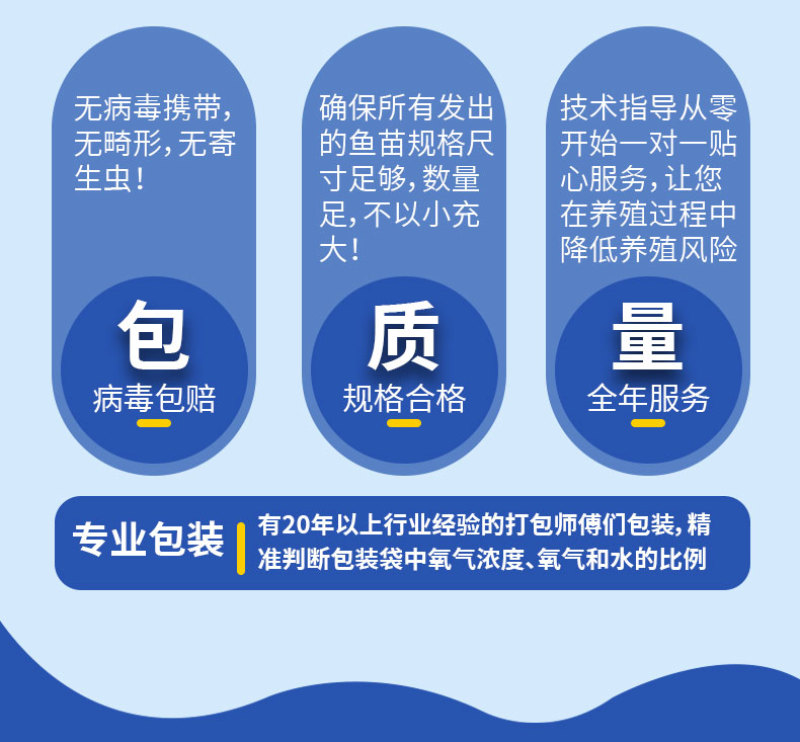 无病毒携带，无畸形，无寄生虫！

包
病毒包赔

确保所有发出的鱼苗规格尺寸足够，数量足，不以小充大！

质
规格合格

技术指导从零开始一对一贴心服务，让您在养殖过程中降低养殖风险

量
全年服务

专业包装

有20年以上行业经验的打包师傅们包装，精准判断包装袋中氧气浓度、氧气和水的比例